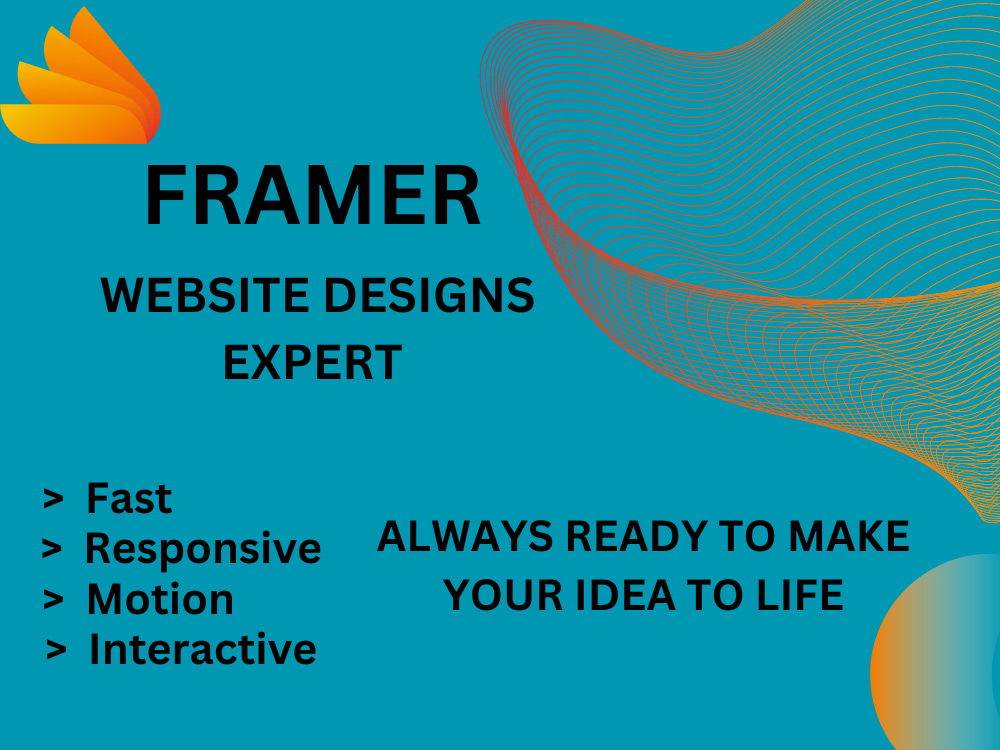 FRAMER

WEBSITE DESIGNS EXPERT

> Fast
> Responsive
> Motion
> Interactive

ALWAYS READY TO MAKE YOUR IDEA TO LIFE